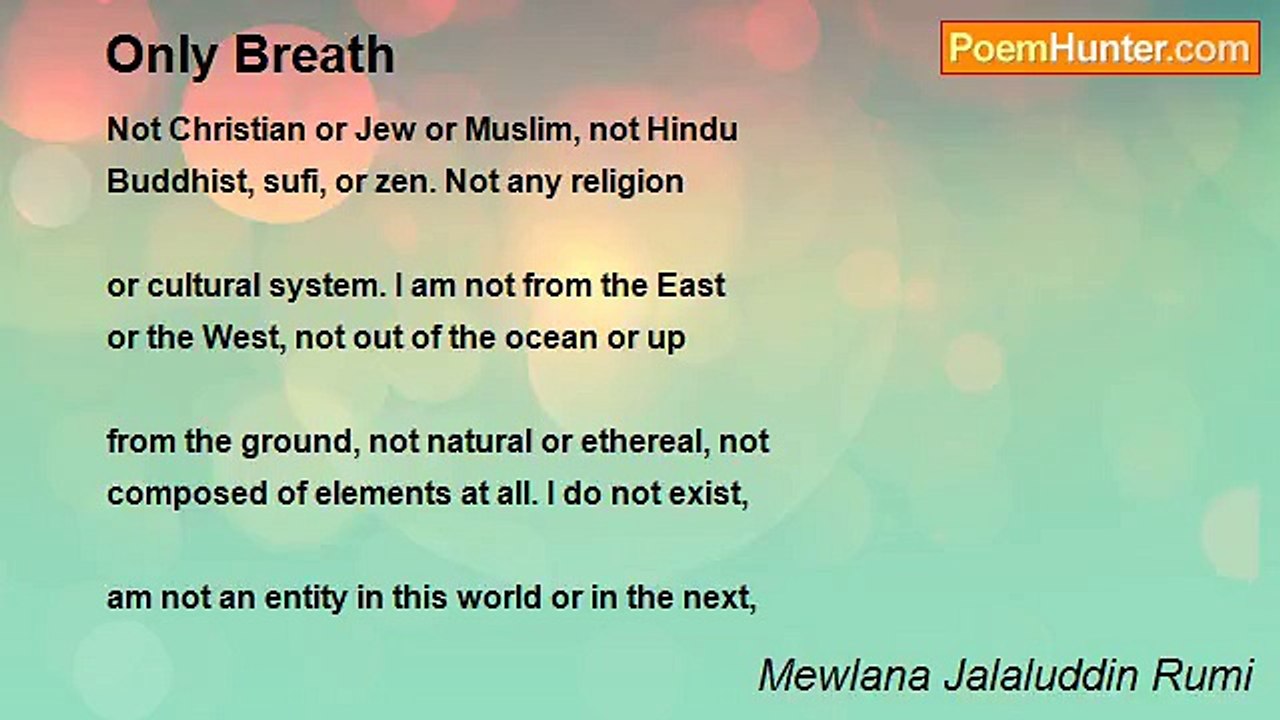 Only Breath

PoemHunter.com

Not Christian or Jew or Muslim, not Hindu
Buddhist, sufi, or zen. Not any religion

or cultural system. I am not from the East
or the West, not out of the ocean or up

from the ground, not natural or ethereal, not
composed of elements at all. I do not exist,

am not an entity in this world or in the next,

Mewlana Jalaluddin Rumi